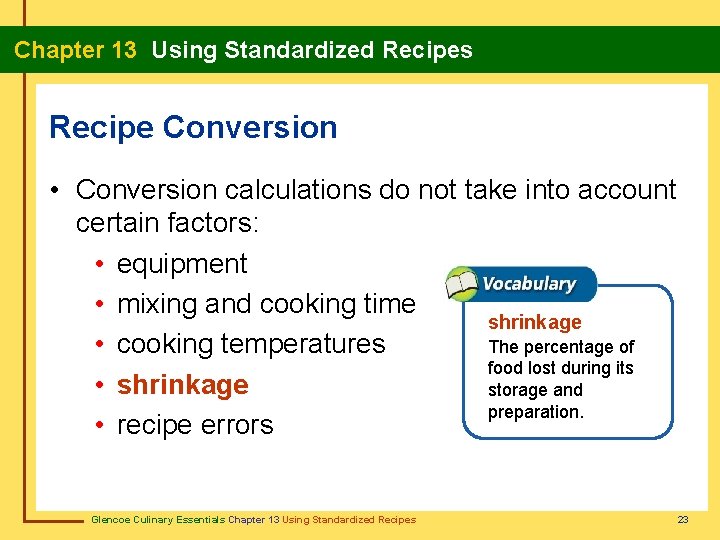 Chapter 13 Using Standardized Recipes

Recipe Conversion

• Conversion calculations do not take into account certain factors:
  • equipment
  • mixing and cooking time
  • cooking temperatures
  • shrinkage
  • recipe errors

Vocabulary
shrinkage
The percentage of food lost during its storage and preparation.

Glencoe Culinary Essentials Chapter 13 Using Standardized Recipes

23